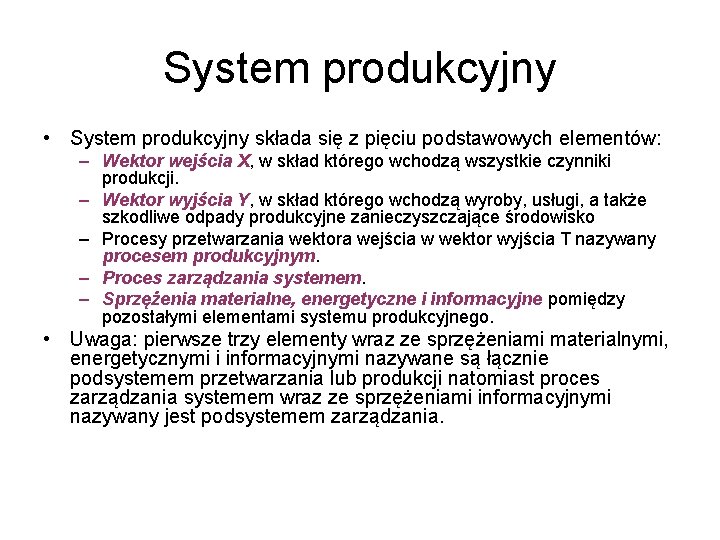 System produkcyjny

• System produkcyjny składa się z pięciu podstawowych elementów:
– Wektor wejścia X, w skład którego wchodzą wszystkie czynniki produkcji.
– Wektor wyjścia Y, w skład którego wchodzą wyroby, usługi, a także szkodliwe odpady produkcyjne zanieczyszczające środowisko
– Procesy przetwarzania wektora wejścia w wektor wyjścia T nazywany procesem produkcyjnym.
– Proces zarządzania systemem.
– Sprzężenia materialne, energetyczne i informacyjne pomiędzy pozostałymi elementami systemu produkcyjnego.
• Uwaga: pierwsze trzy elementy wraz ze sprzężeniami materialnymi, energetycznymi i informacyjnymi nazywane są łącznie podsystemem przetwarzania lub produkcji natomiast proces zarządzania systemem wraz ze sprzężeniami informacyjnymi nazywany jest podsystemem zarządzania.